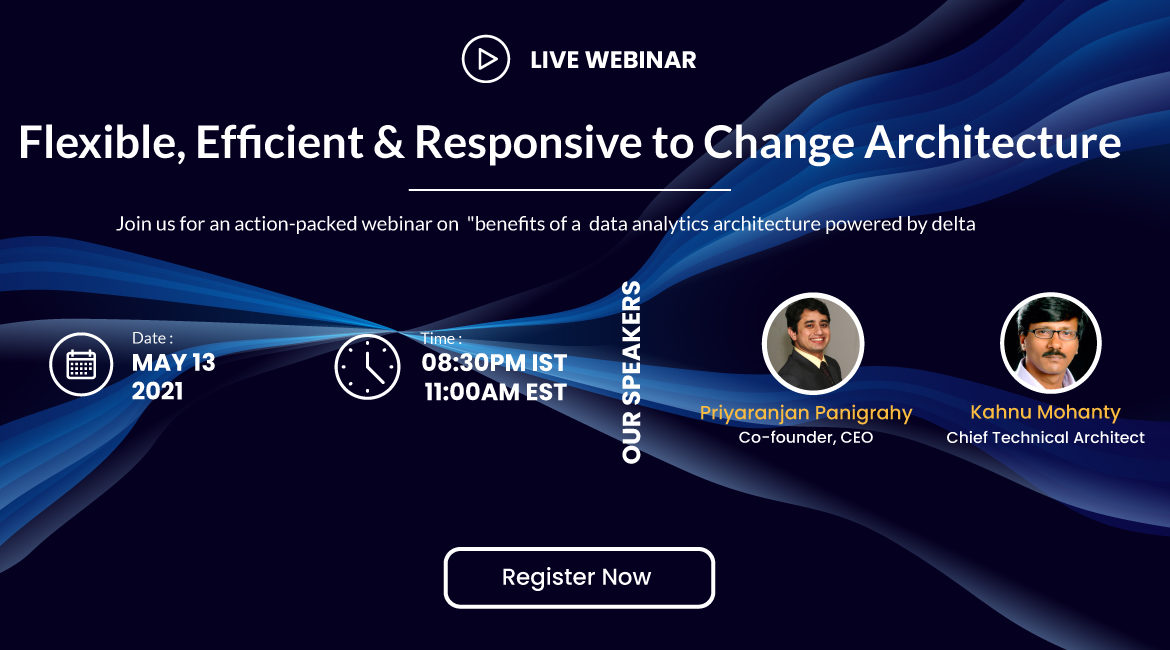 LIVE WEBINAR

Flexible, Efficient & Responsive to Change Architecture

Join us for an action-packed webinar on "benefits of a data analytics architecture powered by delta

Date :
MAY 13
2021

Time :
08:30PM IST
11:00AM EST

OUR SPEAKERS

Priyaranjan Panigrahy
Co-founder, CEO

Kahnu Mohanty
Chief Technical Architect

Register Now